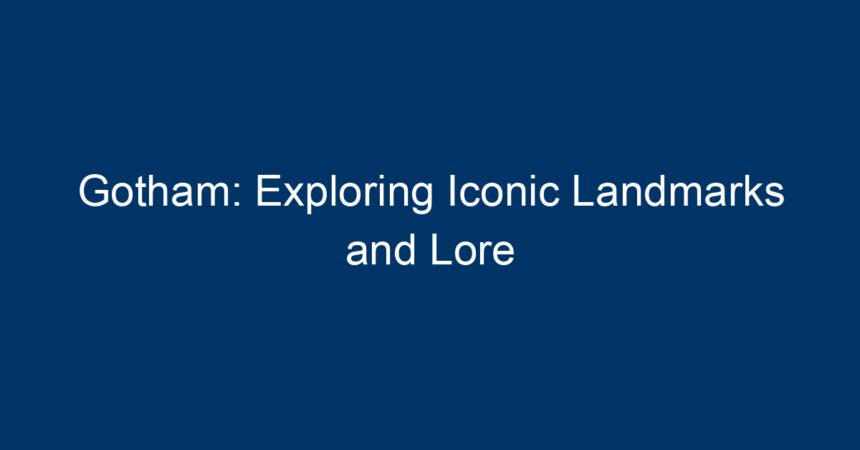 Gotham: Exploring Iconic Landmarks and Lore